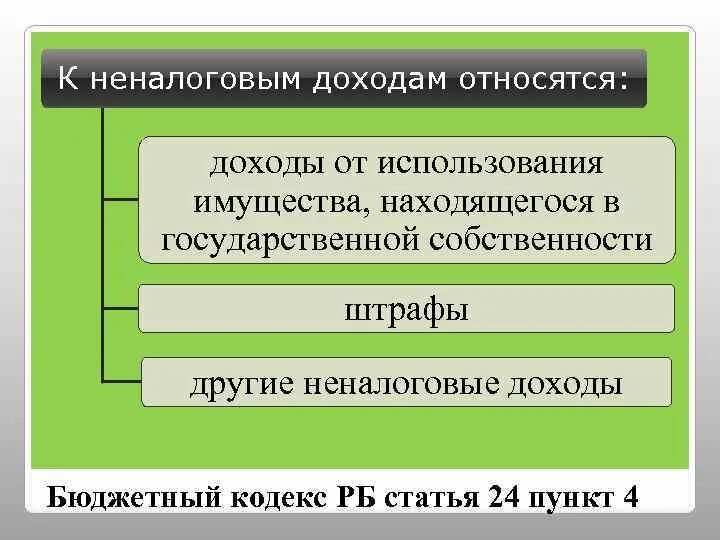 К неналоговым доходам относятся:

доходы от использования имущества, находящегося в государственной собственности

штрафы

другие неналоговые доходы

Бюджетный кодекс РБ статья 24 пункт 4